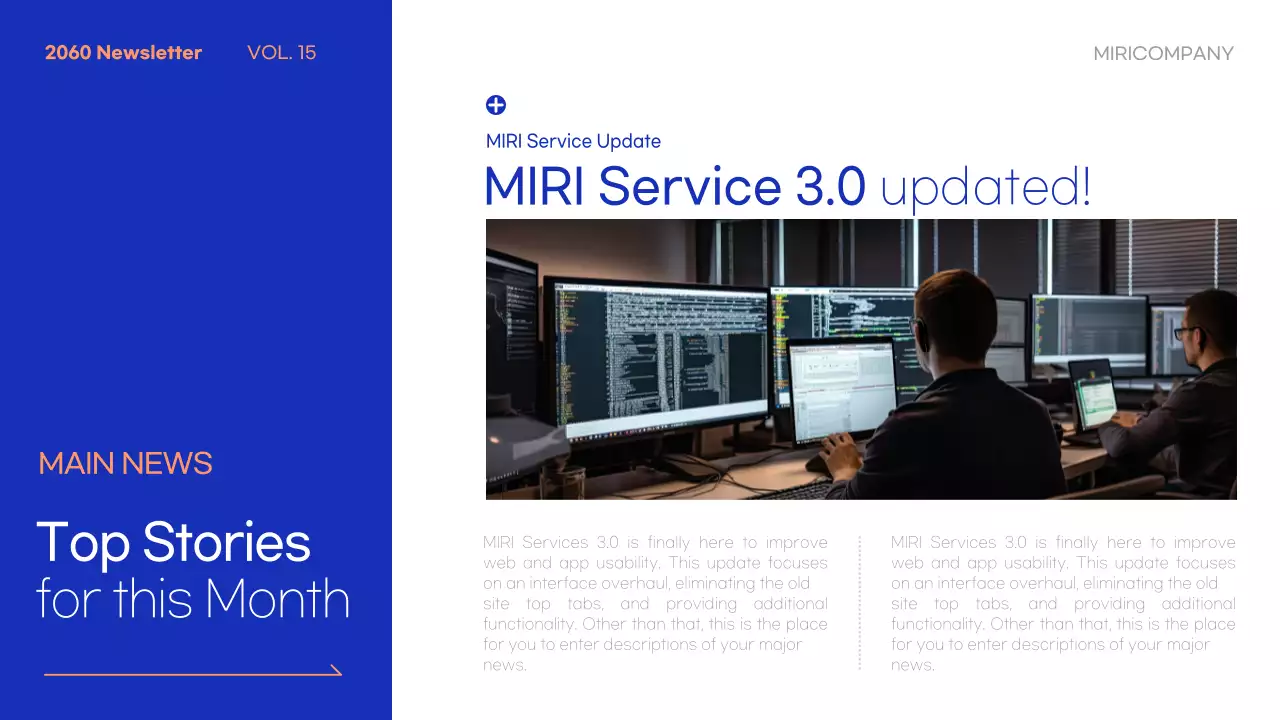 2060 Newsletter VOL. 15

MAIN NEWS

Top Stories for this Month

MIRICOMPANY

MIRI Service Update

MIRI Service 3.0 updated!

MIRI Services 3.0 is finally here to improve web and app usability. This update focuses on an interface overhaul, eliminating the old site top tabs, and providing additional functionality. Other than that, this is the place for you to enter descriptions of your major news.

MIRI Services 3.0 is finally here to improve web and app usability. This update focuses on an interface overhaul, eliminating the old site top tabs, and providing additional functionality. Other than that, this is the place for you to enter descriptions of your major news.